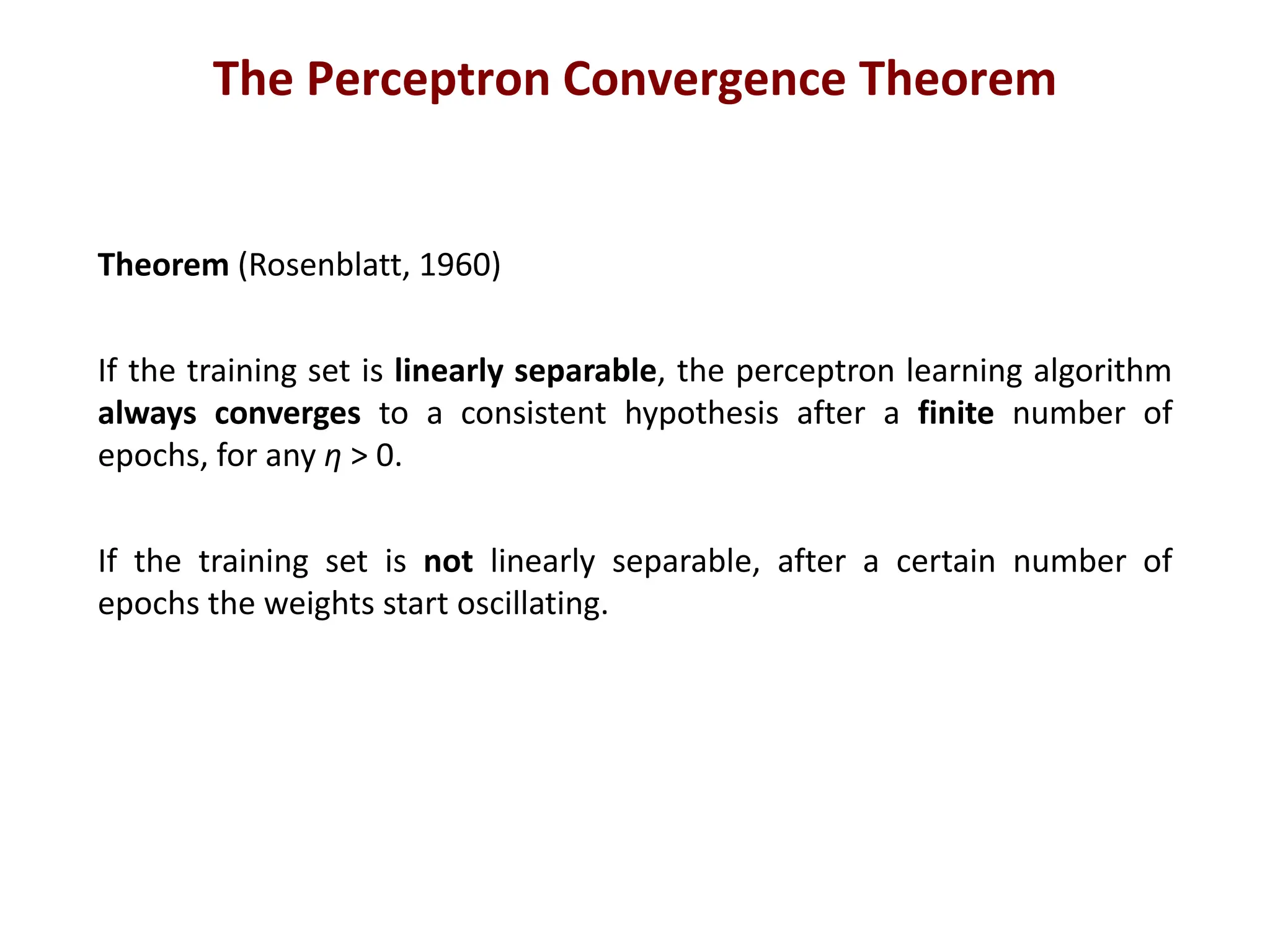 The Perceptron Convergence Theorem

Theorem (Rosenblatt, 1960)

If the training set is linearly separable, the perceptron learning algorithm always converges to a consistent hypothesis after a finite number of epochs, for any $\eta > 0$.

If the training set is not linearly separable, after a certain number of epochs the weights start oscillating.